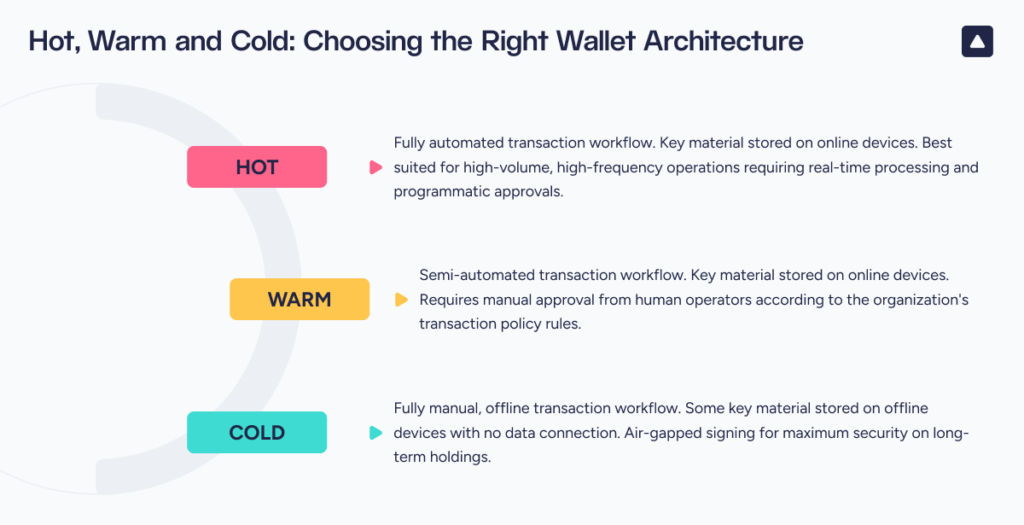 Hot, Warm and Cold: Choosing the Right Wallet Architecture

HOT

Fully automated transaction workflow. Key material stored on online devices. Best suited for high-volume, high-frequency operations requiring real-time processing and programmatic approvals.

WARM

Semi-automated transaction workflow. Key material stored on online devices. Requires manual approval from human operators according to the organization's transaction policy rules.

COLD

Fully manual, offline transaction workflow. Some key material stored on offline devices with no data connection. Air-gapped signing for maximum security on long-term holdings.